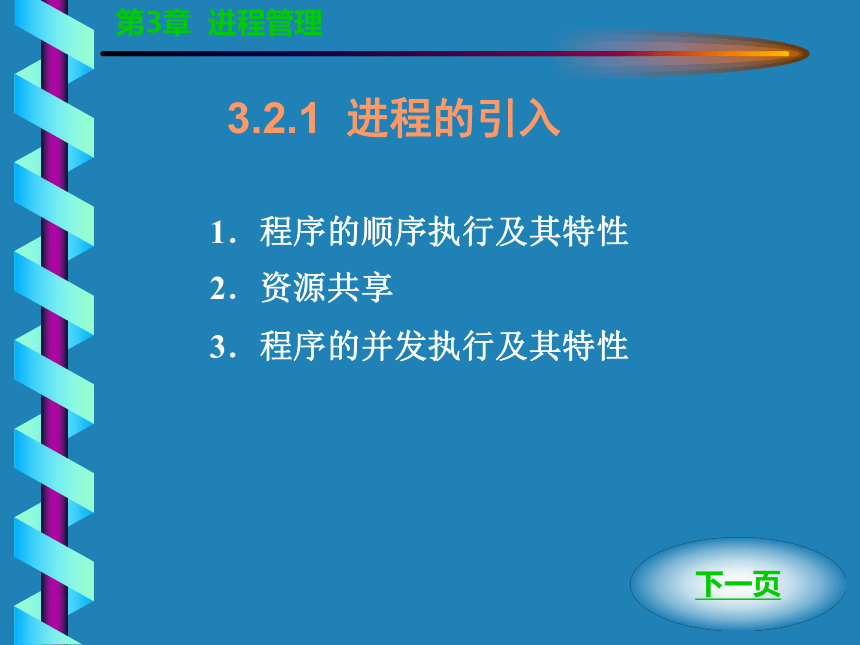 第3章 进程管理

3.2.1 进程的引入

1. 程序的顺序执行及其特性

2. 资源共享

3. 程序的并发执行及其特性

下一页